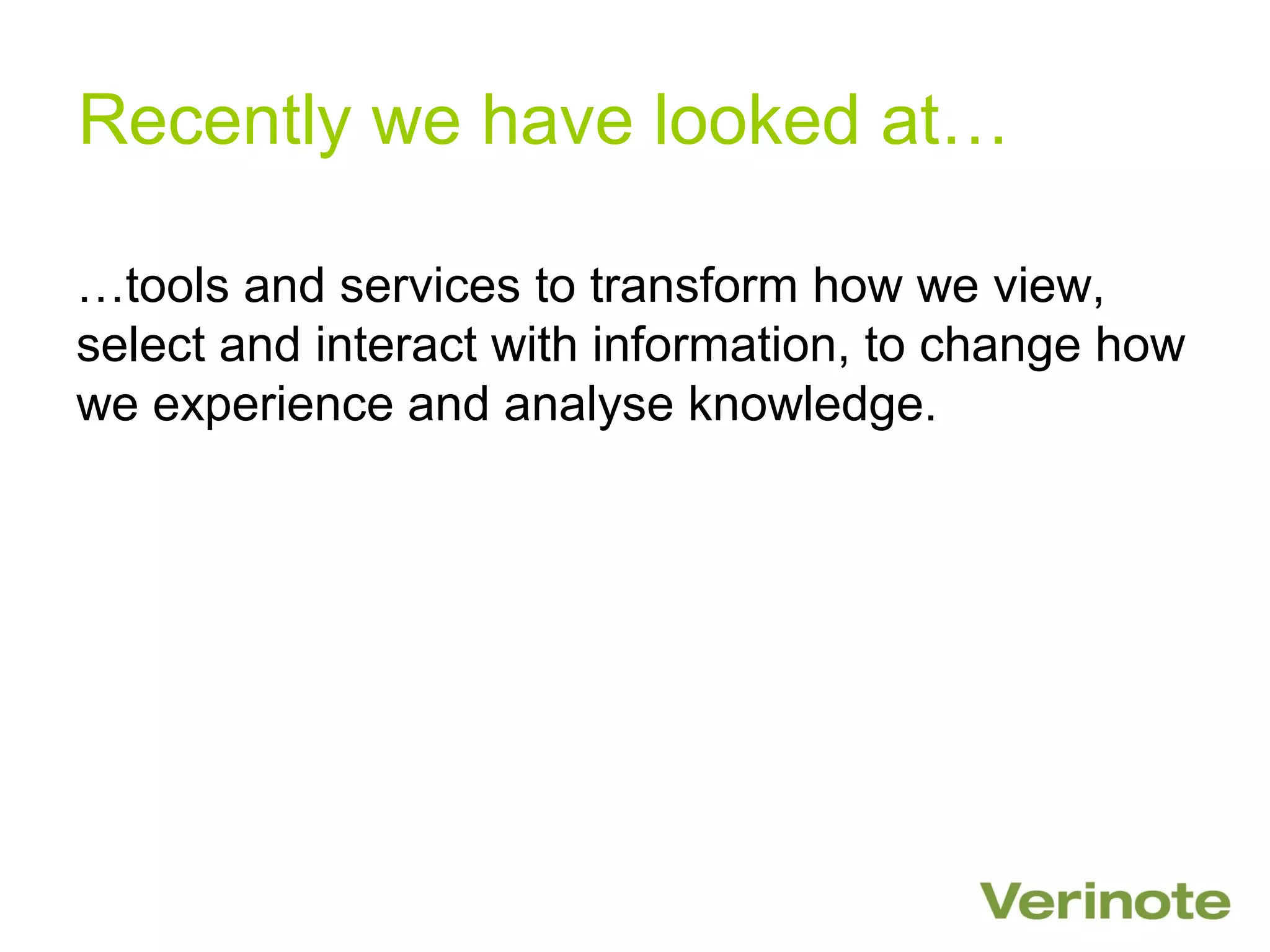 Recently we have looked at…

…tools and services to transform how we view, select and interact with information, to change how we experience and analyse knowledge.

Verinote